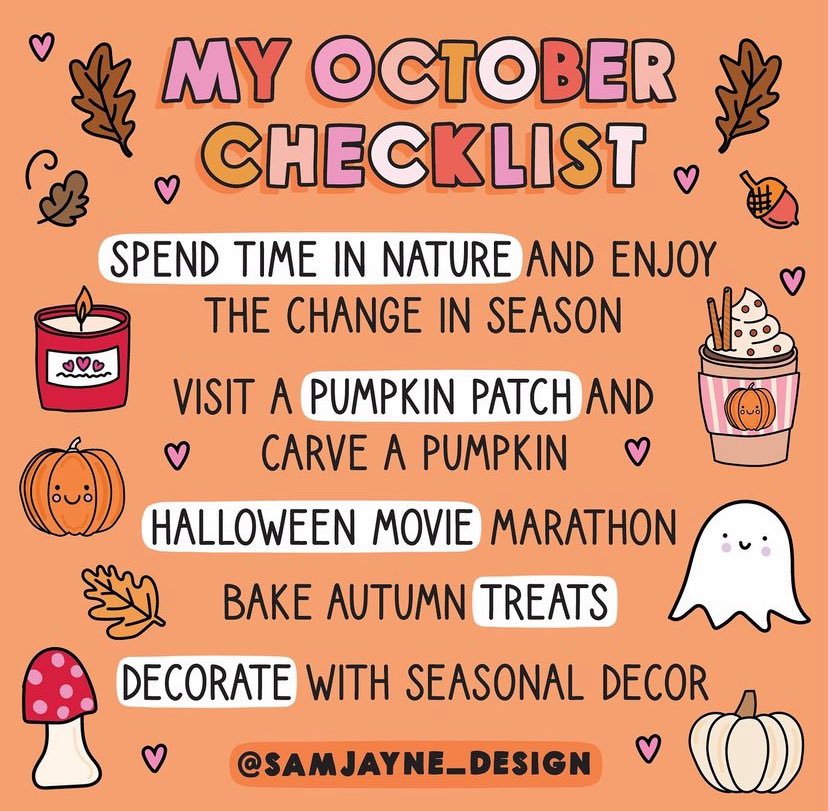 MY OCTOBER CHECKLIST

SPEND TIME IN NATURE AND ENJOY THE CHANGE IN SEASON

VISIT A PUMPKIN PATCH AND CARVE A PUMPKIN

HALLOWEEN MOVIE MARATHON

BAKE AUTUMN TREATS

DECORATE WITH SEASONAL DECOR

@SAMJAYNE_DESIGN